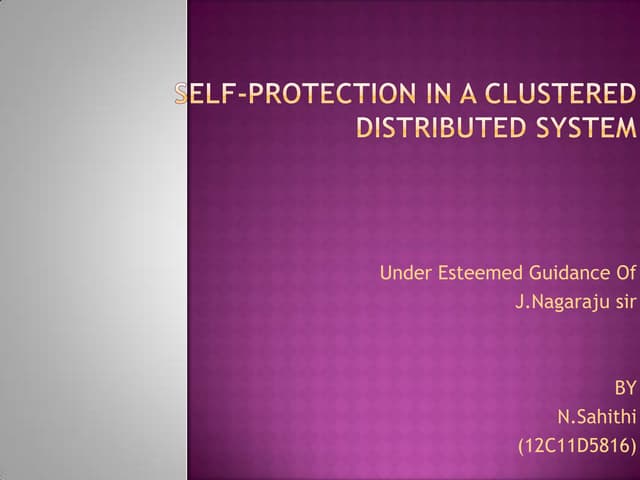 SELF-PROTECTION IN A CLUSTERED DISTRIBUTED SYSTEM

Under Esteemed Guidance Of
J.Nagaraju sir

BY
N.Sahithi
(12C11D5816)